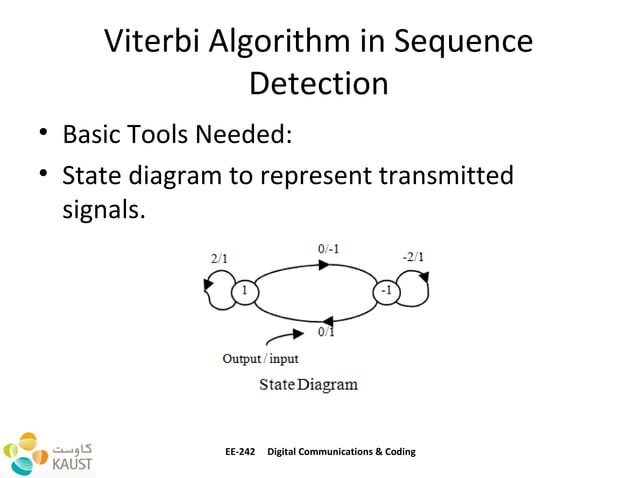 Viterbi Algorithm in Sequence Detection

• Basic Tools Needed:
• State diagram to represent transmitted signals.

2/1
0/-1
-2/1
1
-1
0/1
Output / input
State Diagram

كاوست
KAUST

EE-242 Digital Communications & Coding